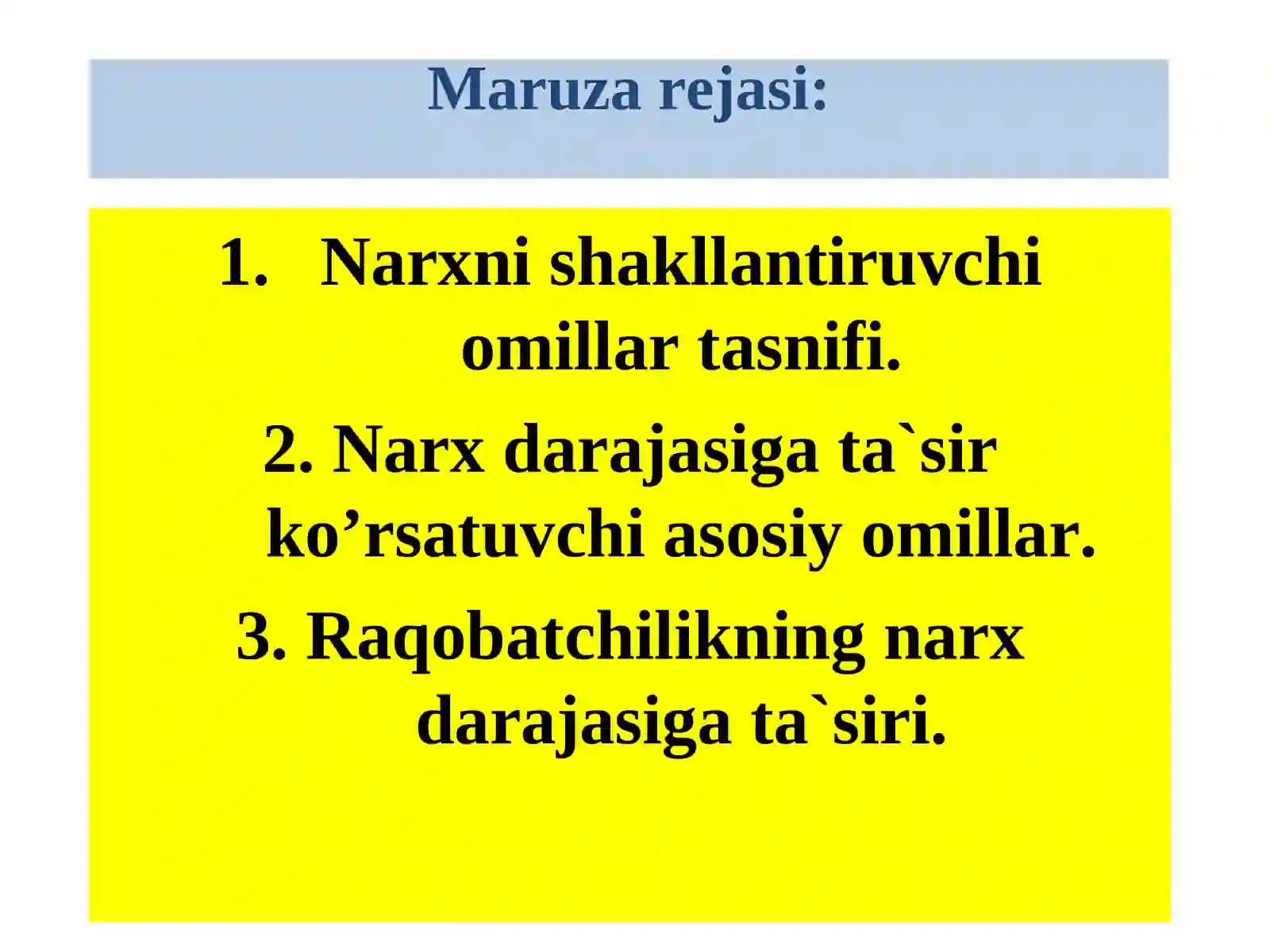 Maruza rejasi:

1. Narxni shakllantiruvchi omillar tasnifi.

2. Narx darajasiga ta`sir ko’rsatuvchi asosiy omillar.

3. Raqobatchilikning narx darajasiga ta`siri.